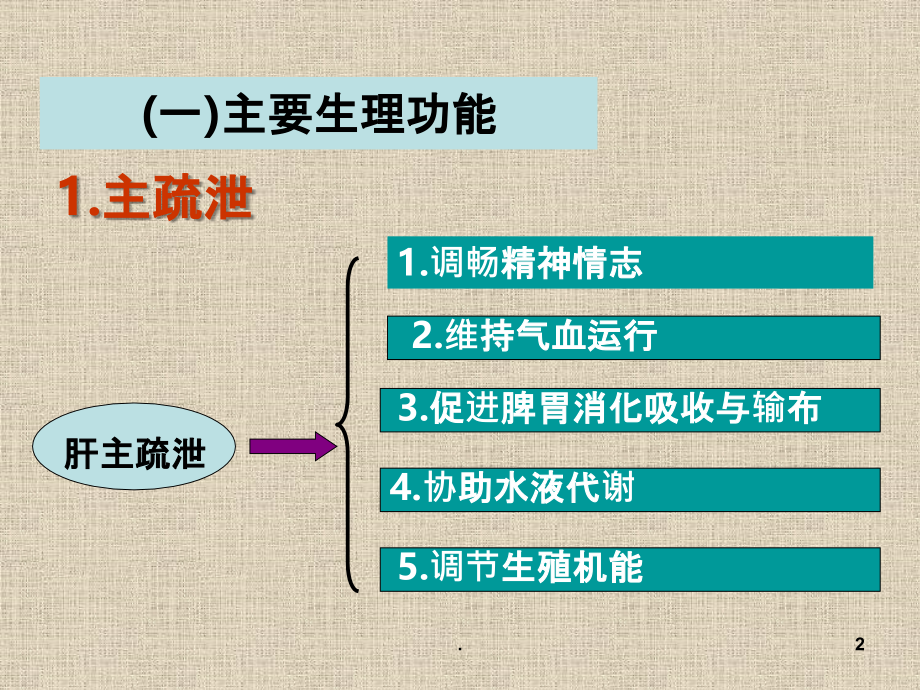 (一)主要生理功能

1.主疏泄

肝主疏泄

1.调畅精神情志

2.维持气血运行

3.促进脾胃消化吸收与输布

4.协助水液代谢

5.调节生殖机能

.

2